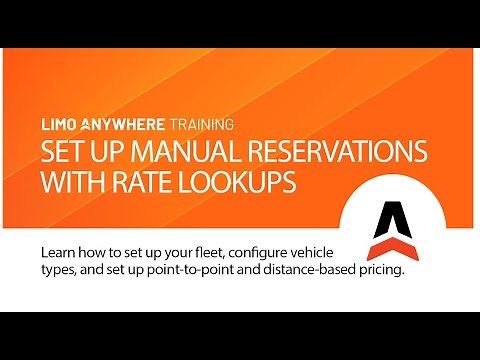 LIMO ANYWHERE TRAINING
SET UP MANUAL RESERVATIONS WITH RATE LOOKUPS

Learn how to set up your fleet, configure vehicle types, and set up point-to-point and distance-based pricing.